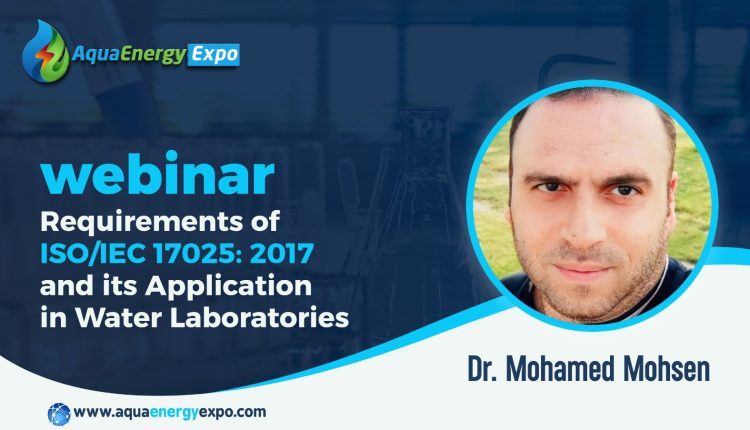 AquaEnergy Expo

webinar

Requirements of ISO/IEC 17025: 2017 and its Application in Water Laboratories

Dr. Mohamed Mohsen

www.aquaenergyexpo.com